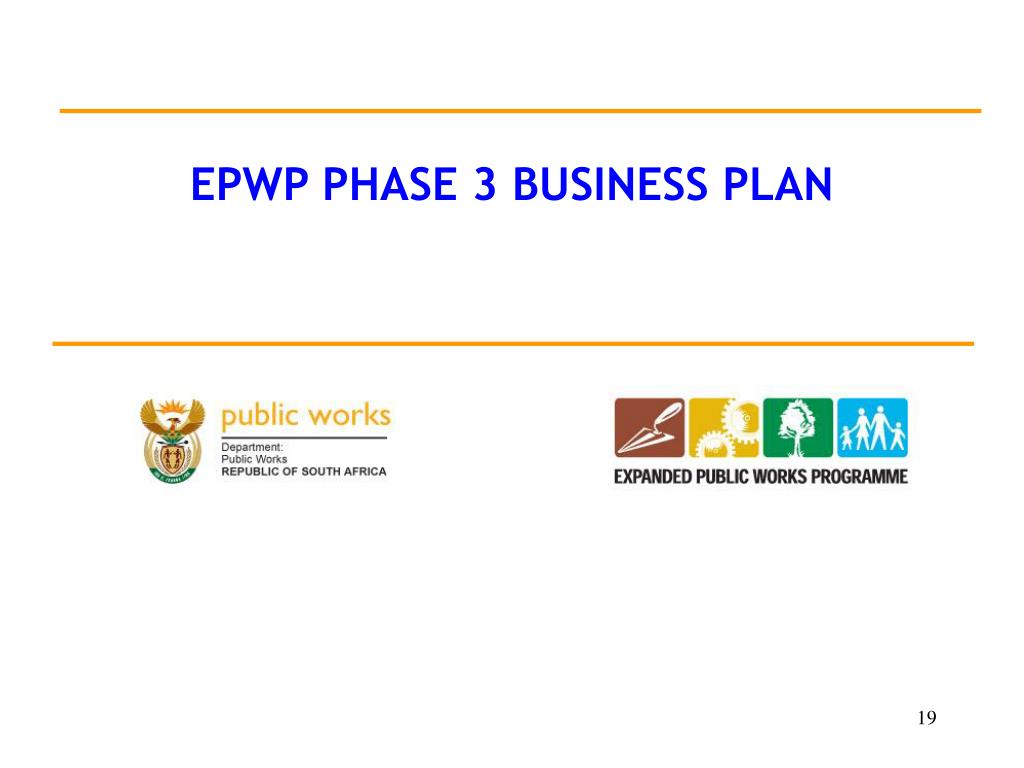 EPWP PHASE 3 BUSINESS PLAN

public works
Department:
Public Works
REPUBLIC OF SOUTH AFRICA

EXPANDED PUBLIC WORKS PROGRAMME

19